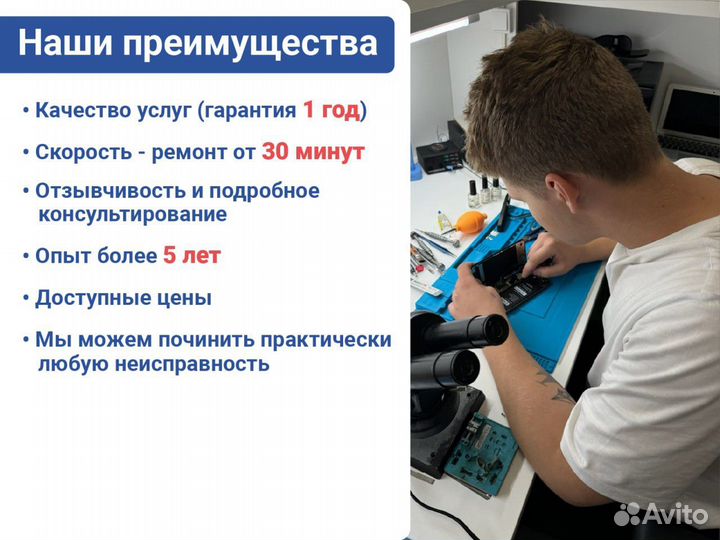 Наши преимущества

• Качество услуг (гарантия 1 год)

• Скорость - ремонт от 30 минут

• Отзывчивость и подробное консультирование

• Опыт более 5 лет

• Доступные цены

• Мы можем починить практически любую неисправность

Avito